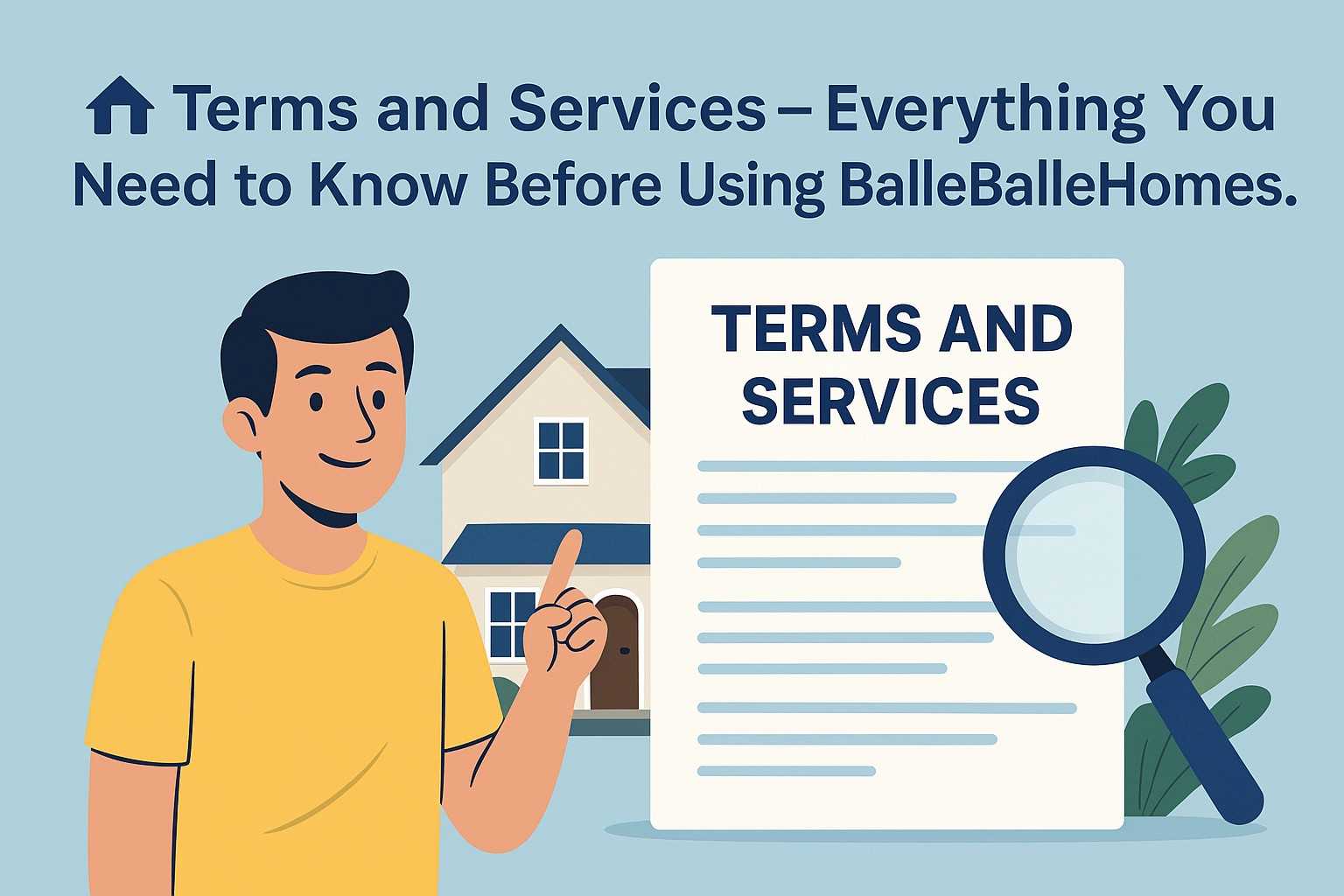 Terms and Services – Everything You Need to Know Before Using BalleBalleHomes.

TERMS AND SERVICES